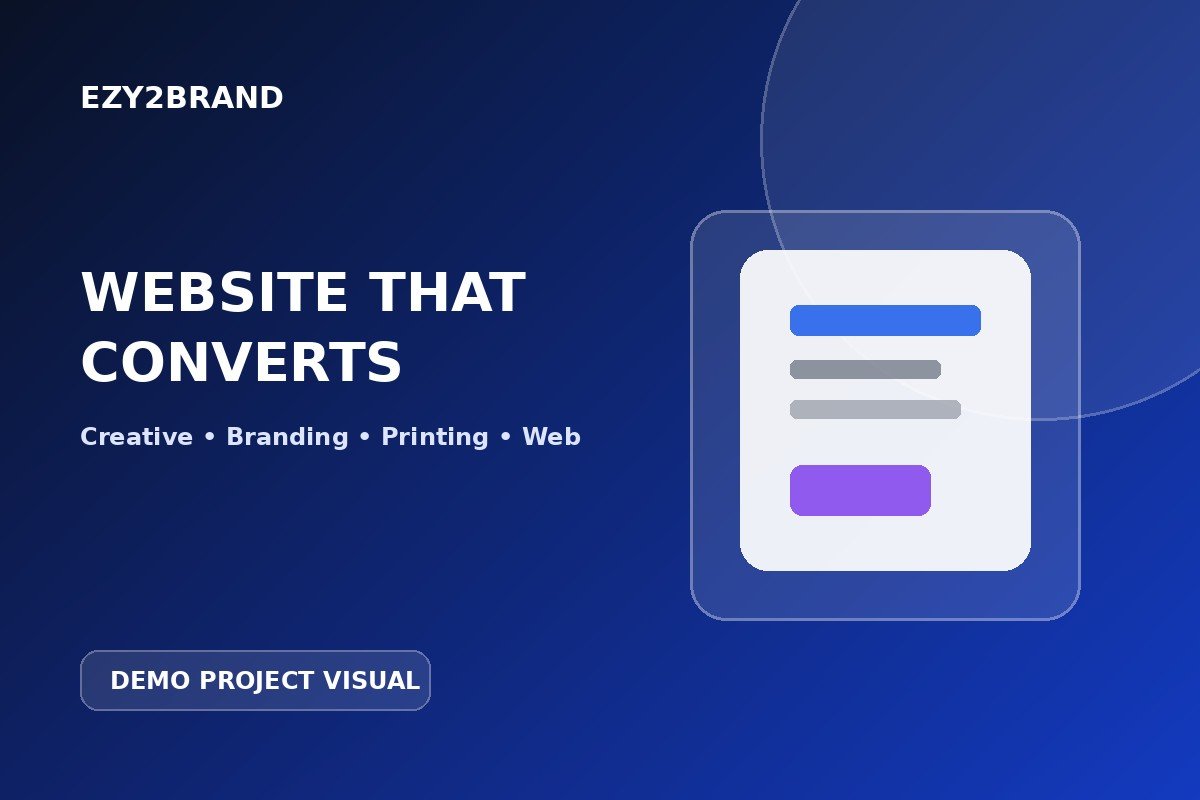 EZY2BRAND

WEBSITE THAT CONVERTS

Creative • Branding • Printing • Web

DEMO PROJECT VISUAL